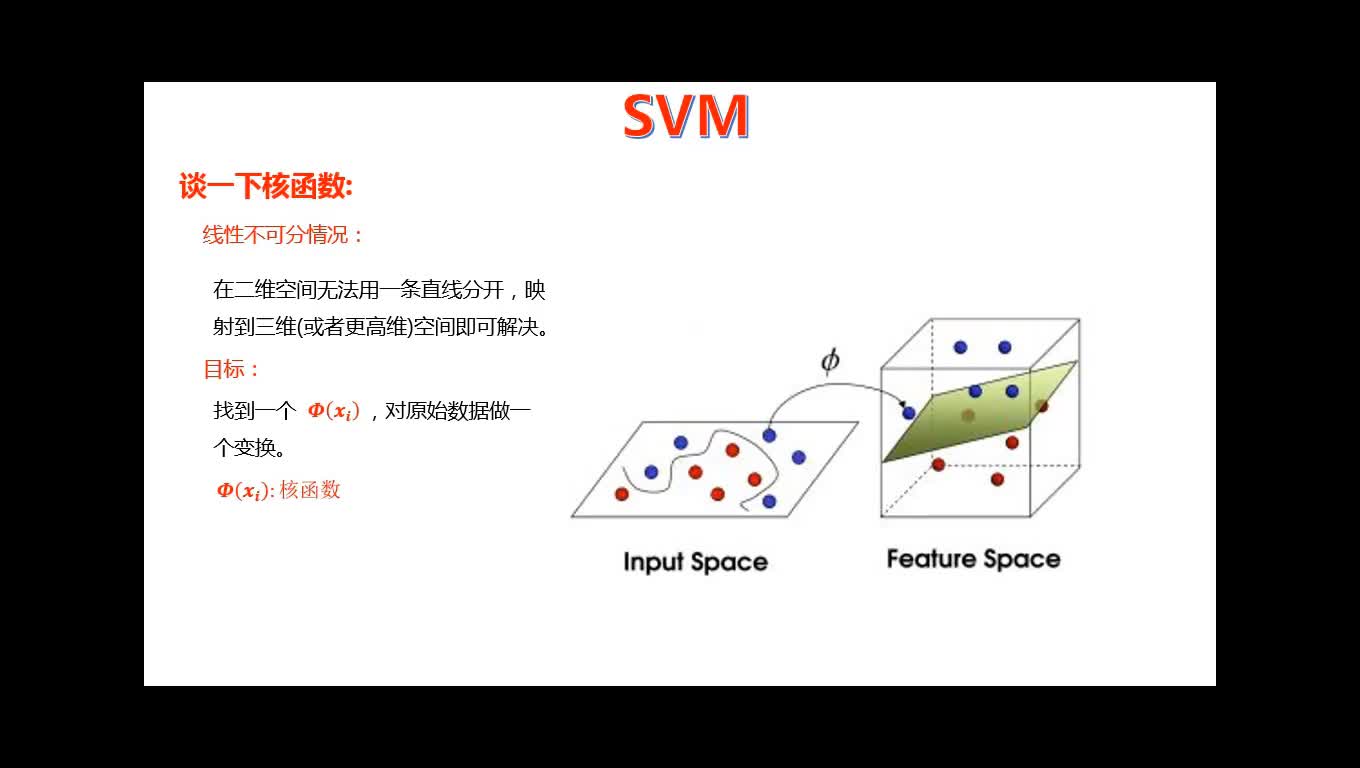 SVM

谈一下核函数:

线性不可分情况：

在二维空间无法用一条直线分开，映射到三维(或者更高维)空间即可解决。

目标：

找到一个 $\Phi(x_i)$，对原始数据做一个变换。

$\Phi(x_i)$: 核函数

$\phi$

Input Space

Feature Space